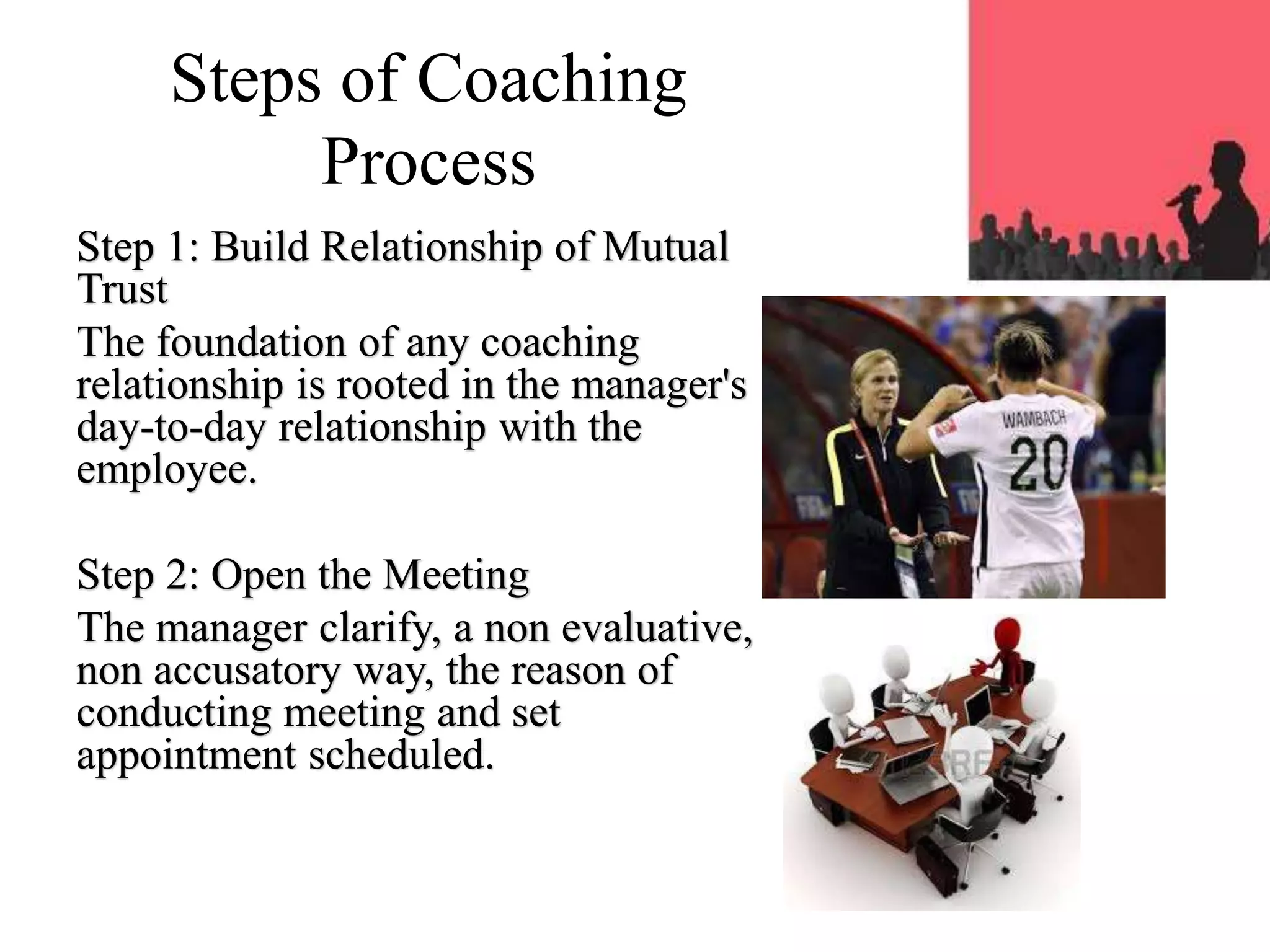 Steps of Coaching Process

Step 1: Build Relationship of Mutual Trust

The foundation of any coaching relationship is rooted in the manager's day-to-day relationship with the employee.

Step 2: Open the Meeting

The manager clarify, a non evaluative, non accusatory way, the reason of conducting meeting and set appointment scheduled.

WAMBACH
20